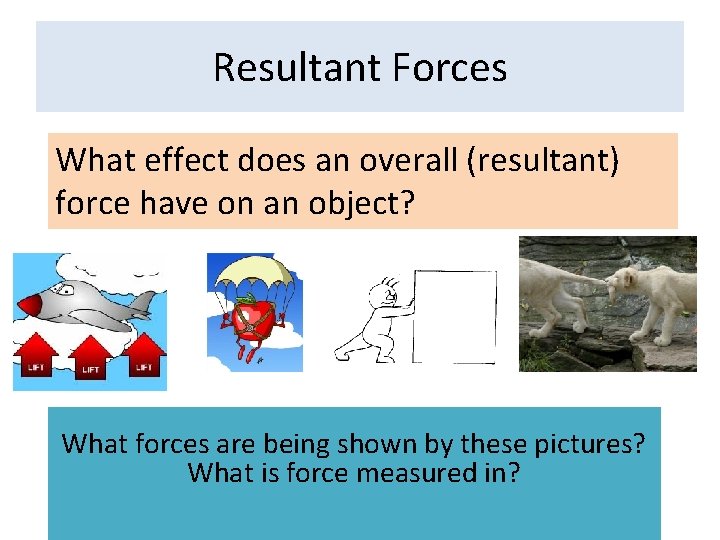 Resultant Forces

What effect does an overall (resultant) force have on an object?

LIFT LIFT LIFT

What forces are being shown by these pictures?
What is force measured in?